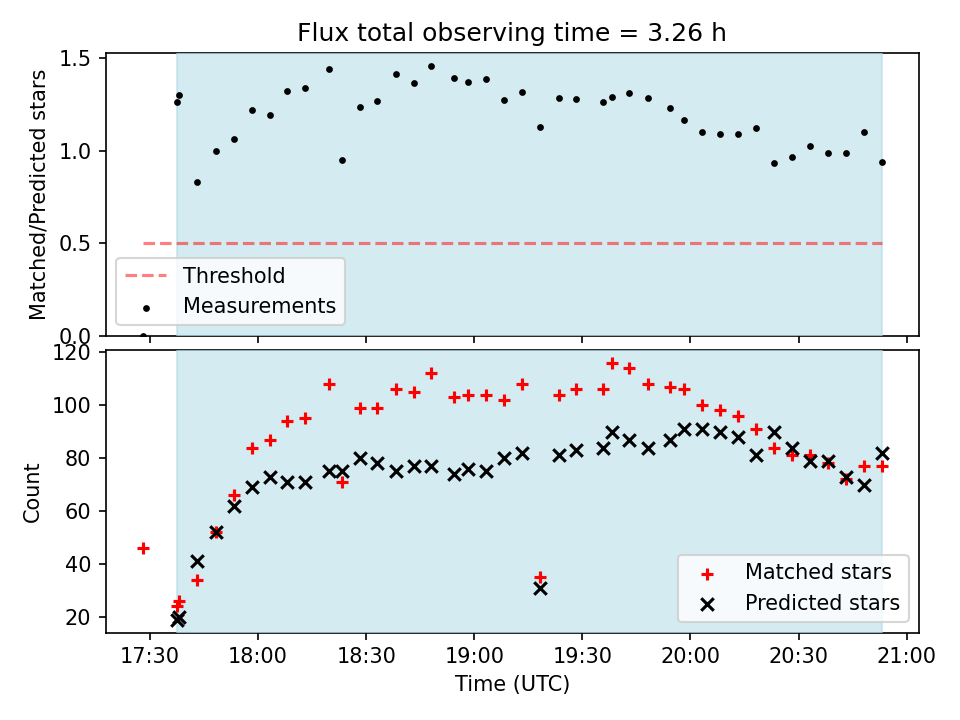 Flux total observing time = 3.26 h

Matched/Predicted stars

1.5
1.0
0.5
0.0

Threshold
Measurements

Count

120
100
80
60
40
20

Matched stars
Predicted stars

17:30
18:00
18:30
19:00
19:30
20:00
20:30
21:00

Time (UTC)